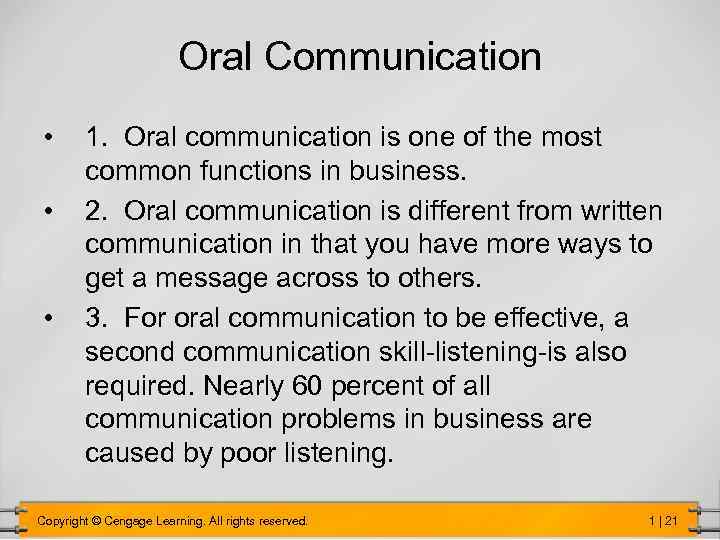 Oral Communication

• 1. Oral communication is one of the most common functions in business.

• 2. Oral communication is different from written communication in that you have more ways to get a message across to others.

• 3. For oral communication to be effective, a second communication skill-listening-is also required. Nearly 60 percent of all communication problems in business are caused by poor listening.

Copyright © Cengage Learning. All rights reserved.

1 | 21